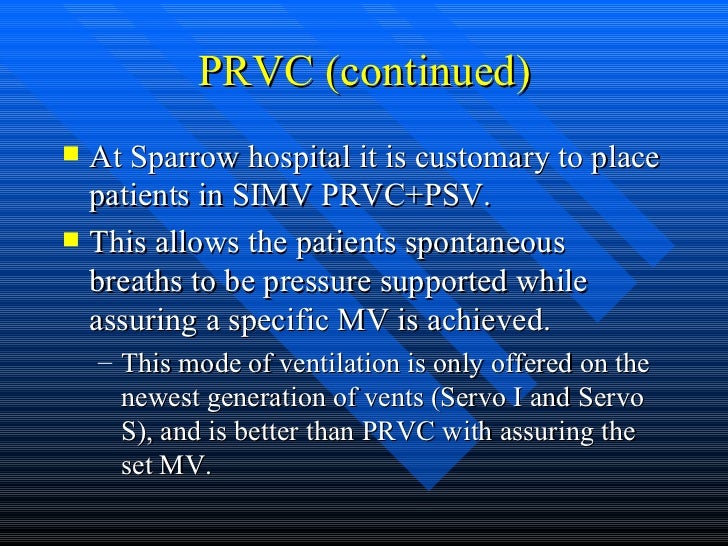 PRVC (continued)

At Sparrow hospital it is customary to place patients in SIMV PRVC+PSV.

This allows the patients spontaneous breaths to be pressure supported while assuring a specific MV is achieved.

– This mode of ventilation is only offered on the newest generation of vents (Servo I and Servo S), and is better than PRVC with assuring the set MV.